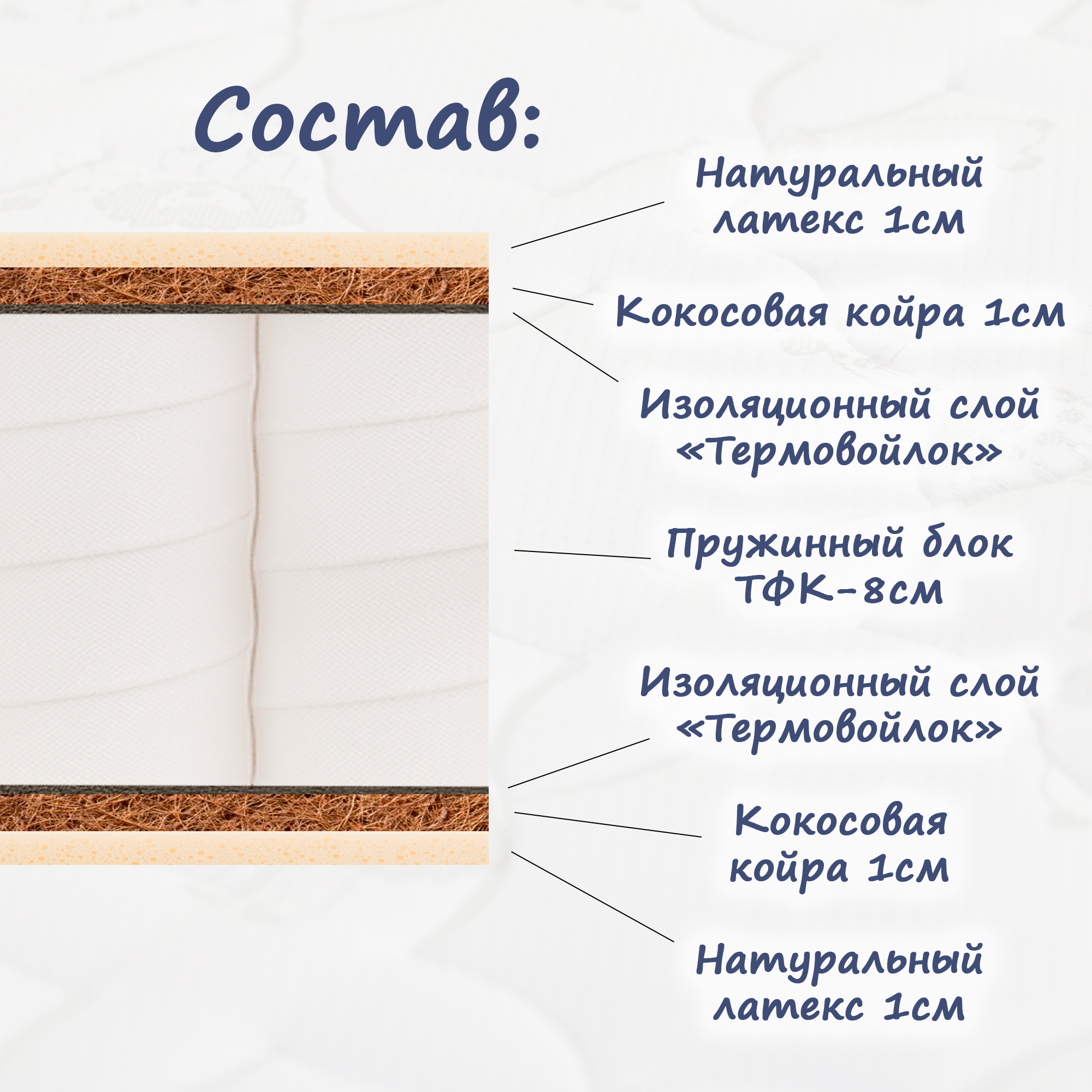 Состав:

Натуральный латекс 1см

Кокосовая койра 1см

Изоляционный слой «Термовойлок»

Пружинный блок ТФК-8см

Изоляционный слой «Термовойлок»

Кокосовая койра 1см

Натуральный латекс 1см